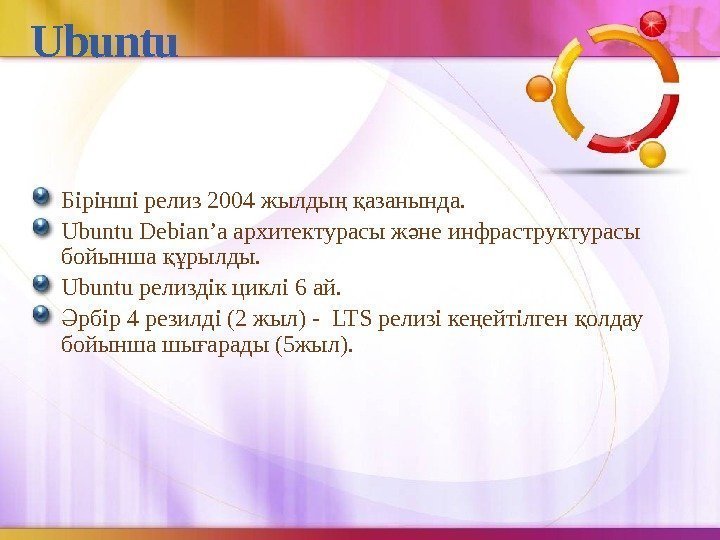 Ubuntu

Бірінші релиз 2004 жылдың қазанында.

Ubuntu Debian’а архитектурасы және инфраструктурасы бойынша құрылды.

Ubuntu релиздік циклі 6 ай.

Әрбір 4 резилді (2 жыл) - LTS релизі кеңейтілген қолдау бойынша шығарады (5жыл).